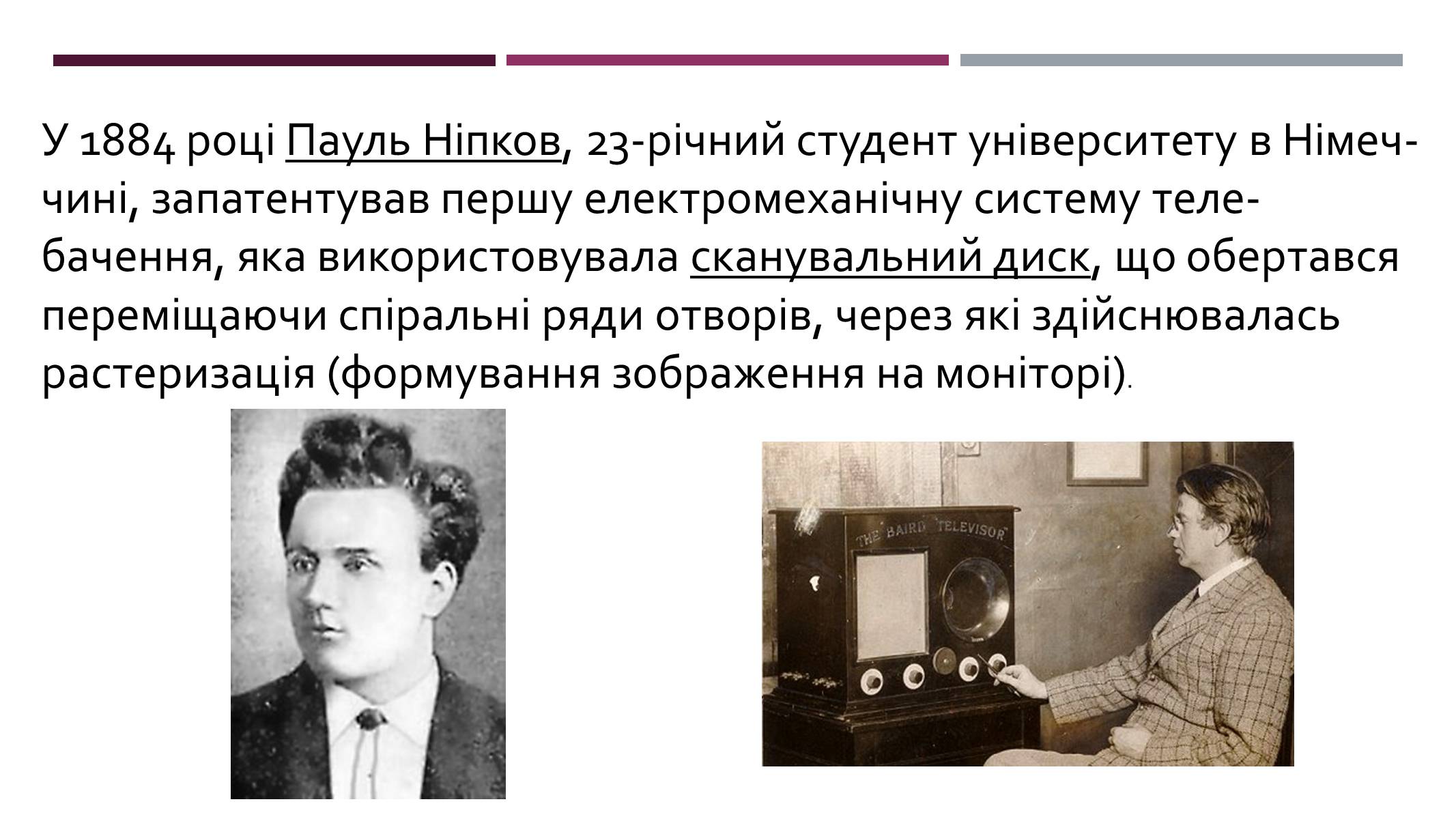 У 1884 році Пауль Ніпков, 23-річний студент університету в Німеччині, запатентував першу електромеханічну систему телебачення, яка використовувала сканувальний диск, що обертався переміщаючи спіральні ряди отворів, через які здійснювалась растеризація (формування зображення на моніторі).

THE BAIRD TELEVISOR